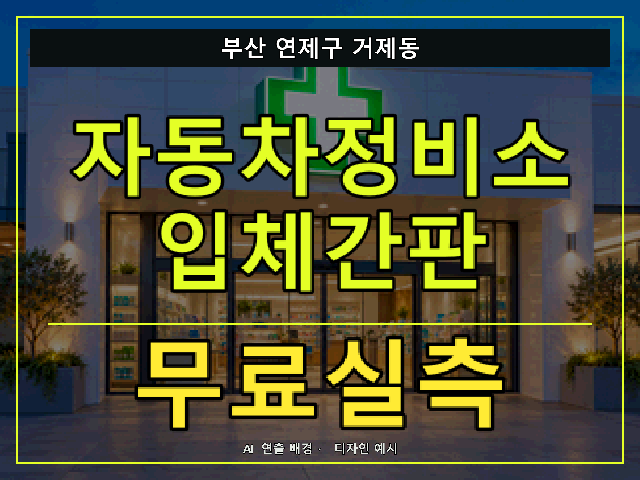 부산 연제구 거제동

자동차정비소
입체간판

무료실측

AI 연출 배경 · 디자인 예시